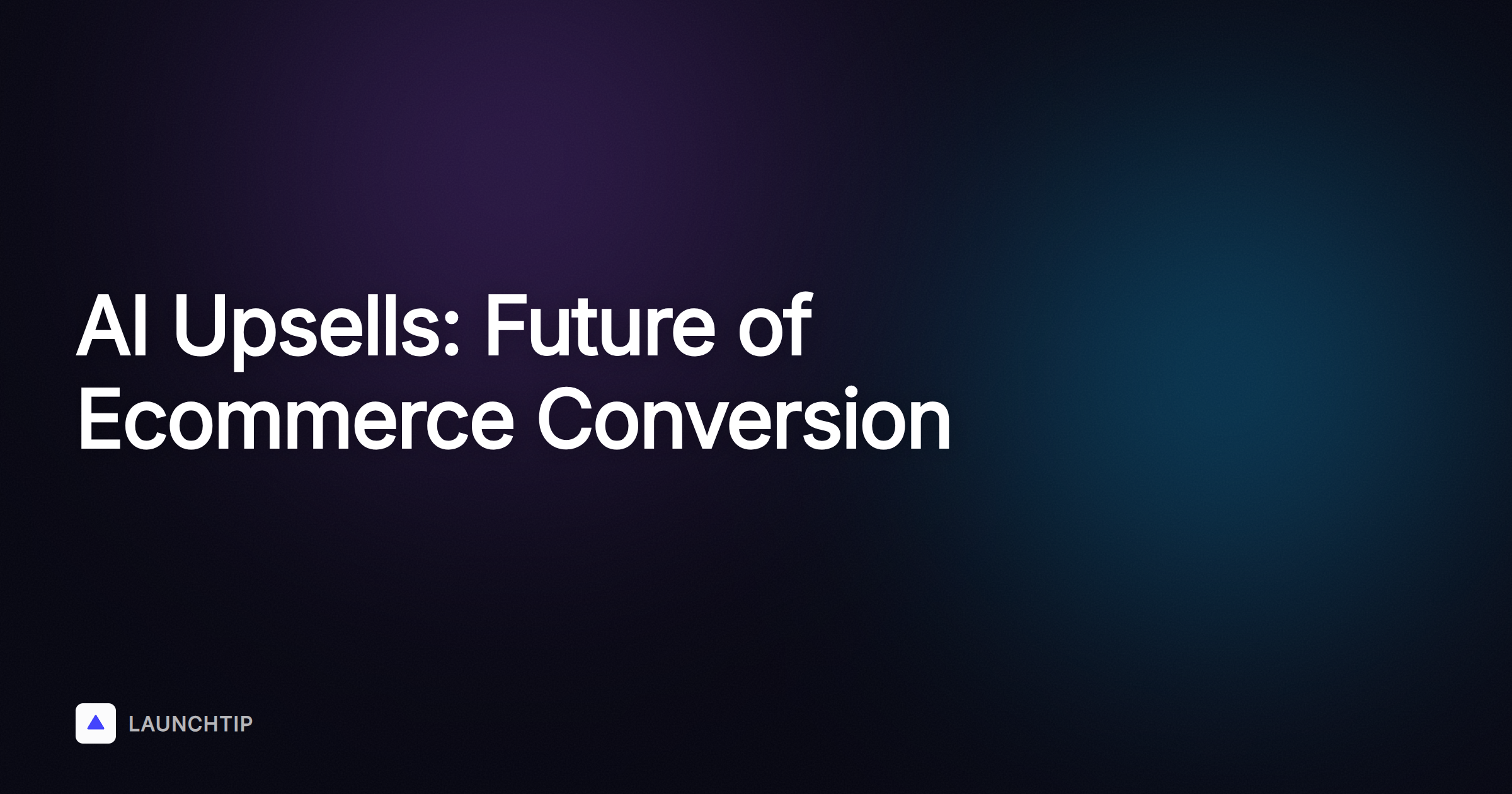 AI Upsells: Future of Ecommerce Conversion

LAUNCHTIP